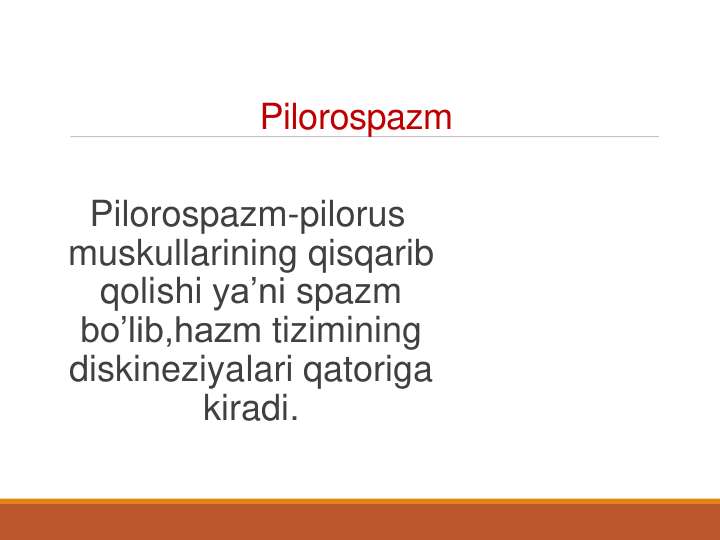 Pilorospazm

Pilorospazm-pilorus muskullarining qisqarib qolishi ya’ni spazm bo’lib,hazm tizimining diskineziyalari qatoriga kiradi.